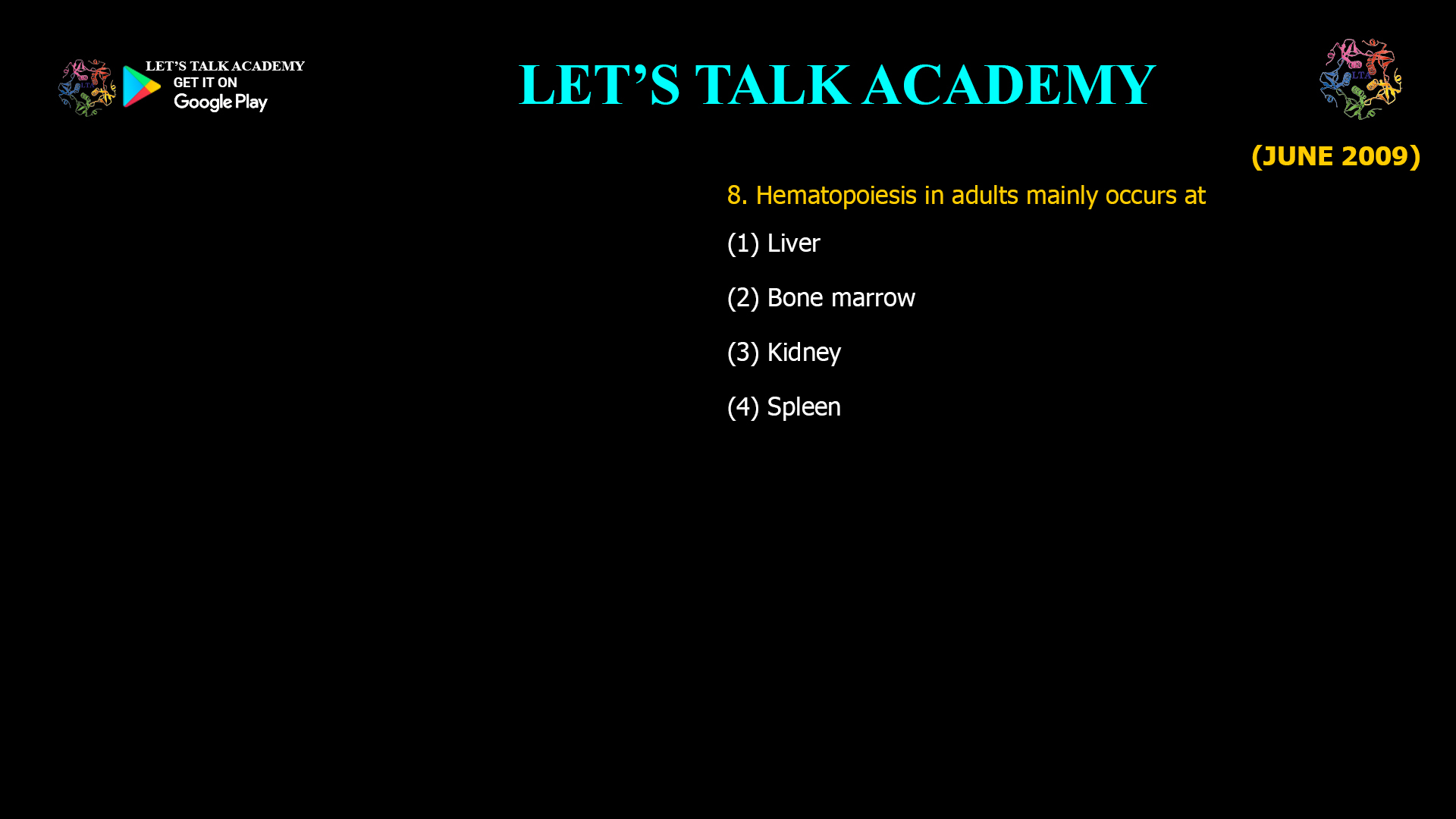 LET'S TALK ACADEMY
GET IT ON
Google Play

LET'S TALK ACADEMY

LTA

(JUNE 2009)

8. Hematopoiesis in adults mainly occurs at

(1) Liver

(2) Bone marrow

(3) Kidney

(4) Spleen